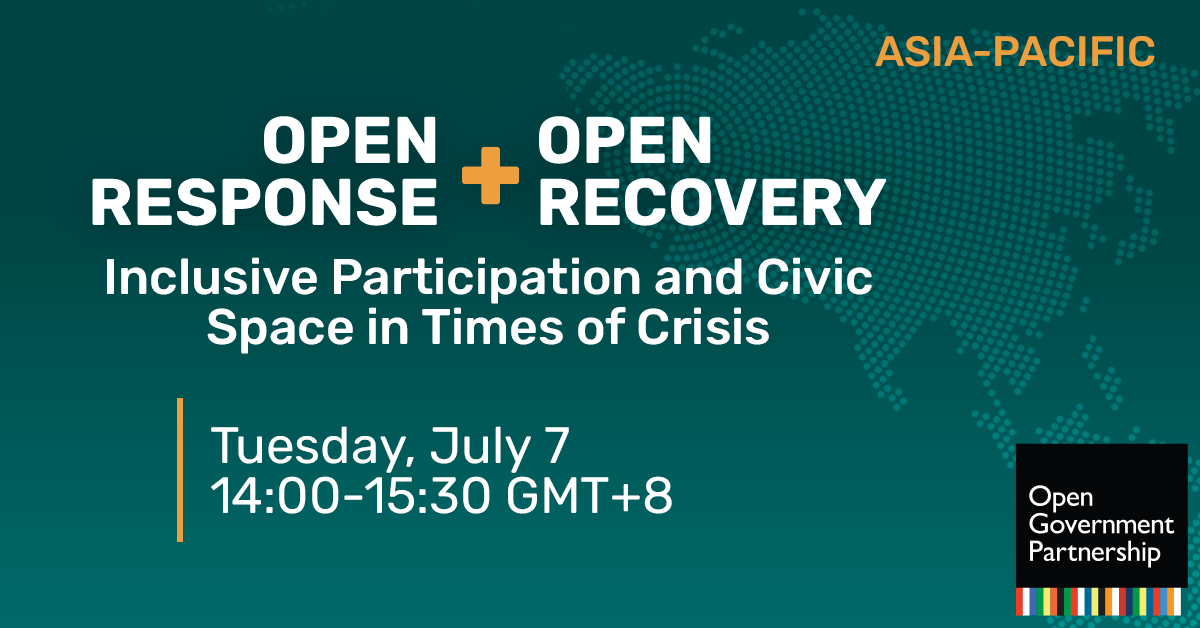 ASIA-PACIFIC

OPEN RESPONSE + OPEN RECOVERY

Inclusive Participation and Civic Space in Times of Crisis

Tuesday, July 7
14:00-15:30 GMT+8

Open Government Partnership